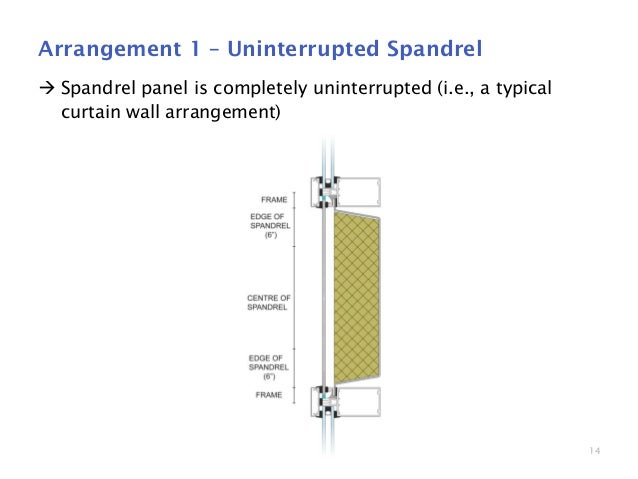 Arrangement 1 – Uninterrupted Spandrel

→ Spandrel panel is completely uninterrupted (i.e., a typical curtain wall arrangement)

FRAME
EDGE OF SPANDREL (6")
CENTRE OF SPANDREL
EDGE OF SPANDREL (6")
FRAME

14